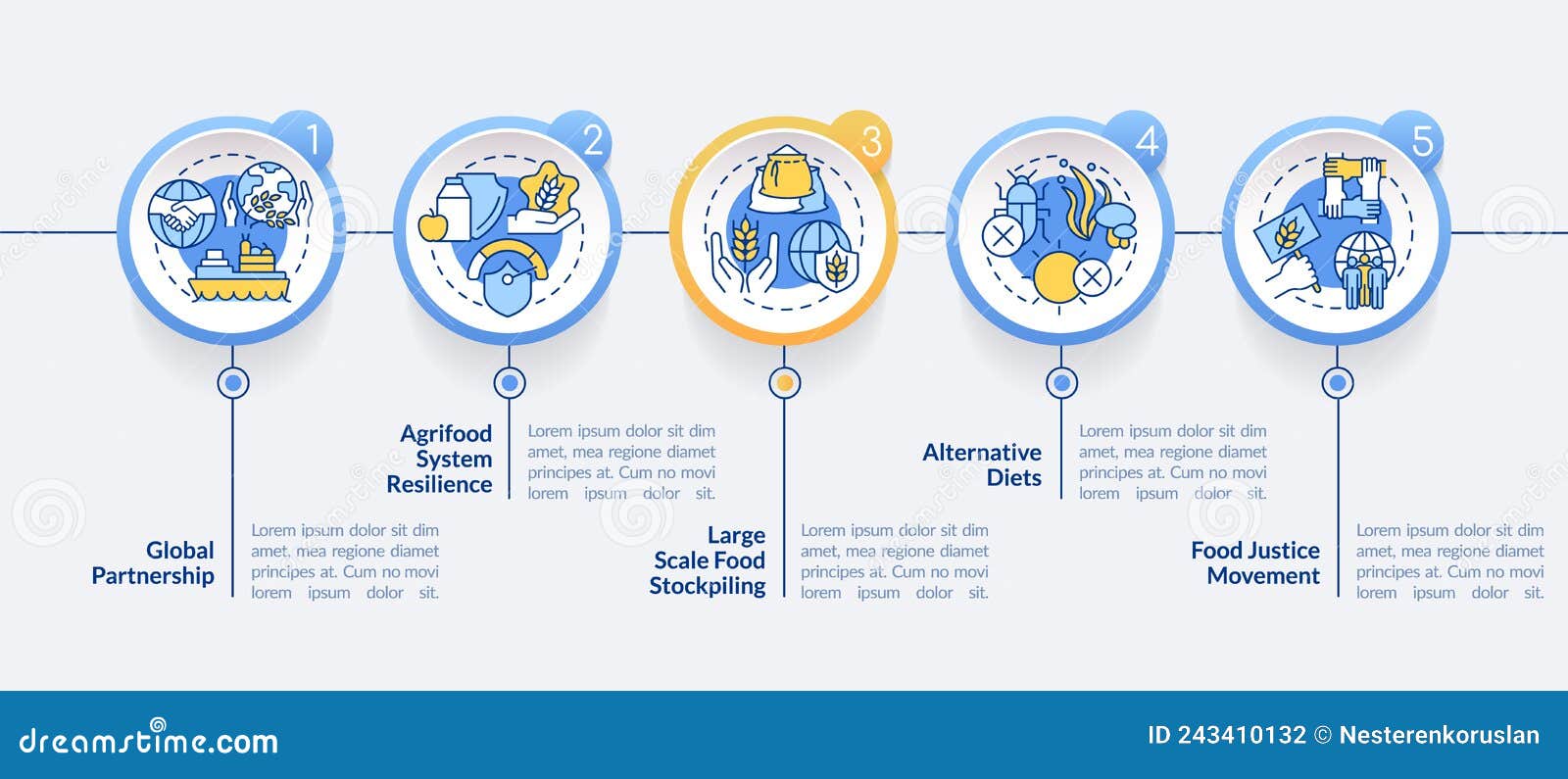 1

2

3

4

5

Global Partnership

Lorem ipsum dolor sit dim amet, mea regione diamet principes at. Cum no movi lorem ipsum dolor sit.

Agrifood System Resilience

Lorem ipsum dolor sit dim amet, mea regione diamet principes at. Cum no movi lorem ipsum dolor sit.

Large Scale Food Stockpiling

Lorem ipsum dolor sit dim amet, mea regione diamet principes at. Cum no movi lorem ipsum dolor sit.

Alternative Diets

Lorem ipsum dolor sit dim amet, mea regione diamet principes at. Cum no movi lorem ipsum dolor sit.

Food Justice Movement

Lorem ipsum dolor sit dim amet, mea regione diamet principes at. Cum no movi lorem ipsum dolor sit.

dreamstime.com

ID 243410132 © Nesterenkoruslan